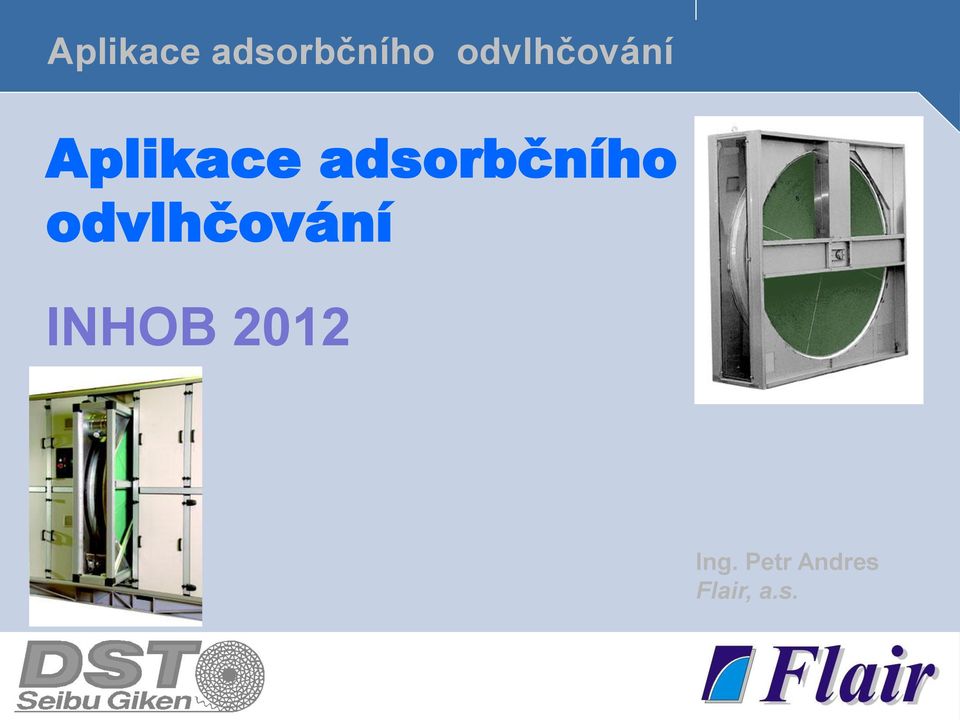 Aplikace adsorbčního odvlhčování

Aplikace adsorbčního odvlhčování

INHOB 2012

Ing. Petr Andres
Flair, a.s.

DST Seibu Giken

Flair